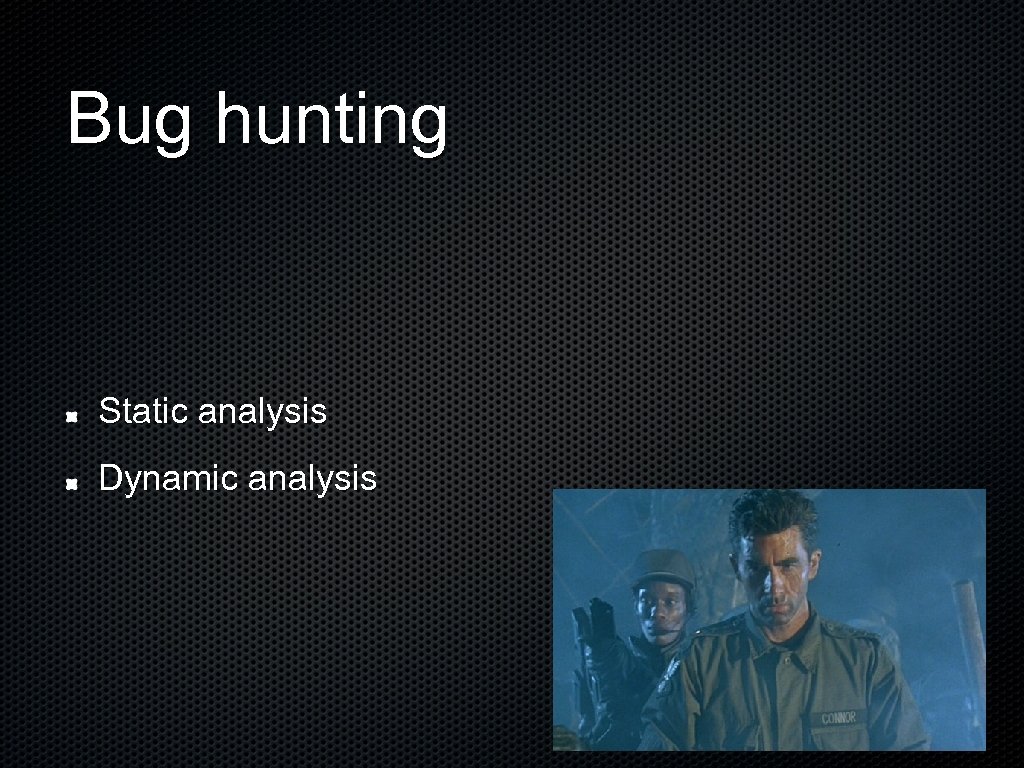 Bug hunting

Static analysis

Dynamic analysis

CONNOR